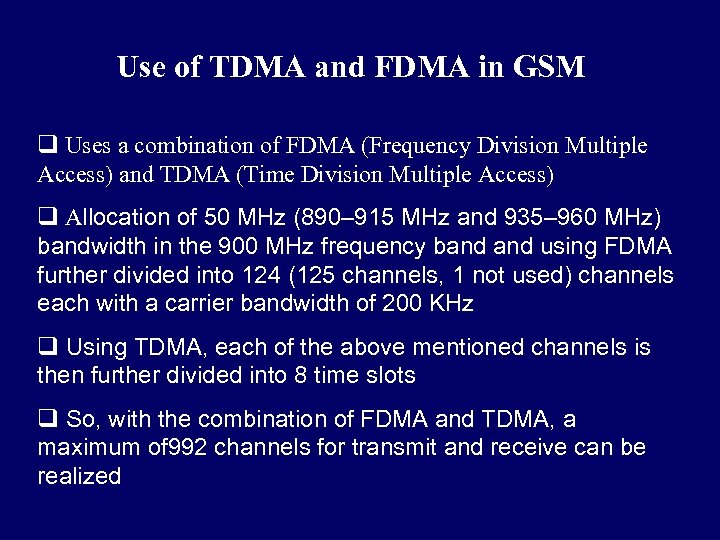 Use of TDMA and FDMA in GSM

❑ Uses a combination of FDMA (Frequency Division Multiple Access) and TDMA (Time Division Multiple Access)

❑ Allocation of 50 MHz (890–915 MHz and 935–960 MHz) bandwidth in the 900 MHz frequency band and using FDMA further divided into 124 (125 channels, 1 not used) channels each with a carrier bandwidth of 200 KHz

❑ Using TDMA, each of the above mentioned channels is then further divided into 8 time slots

❑ So, with the combination of FDMA and TDMA, a maximum of992 channels for transmit and receive can be realized